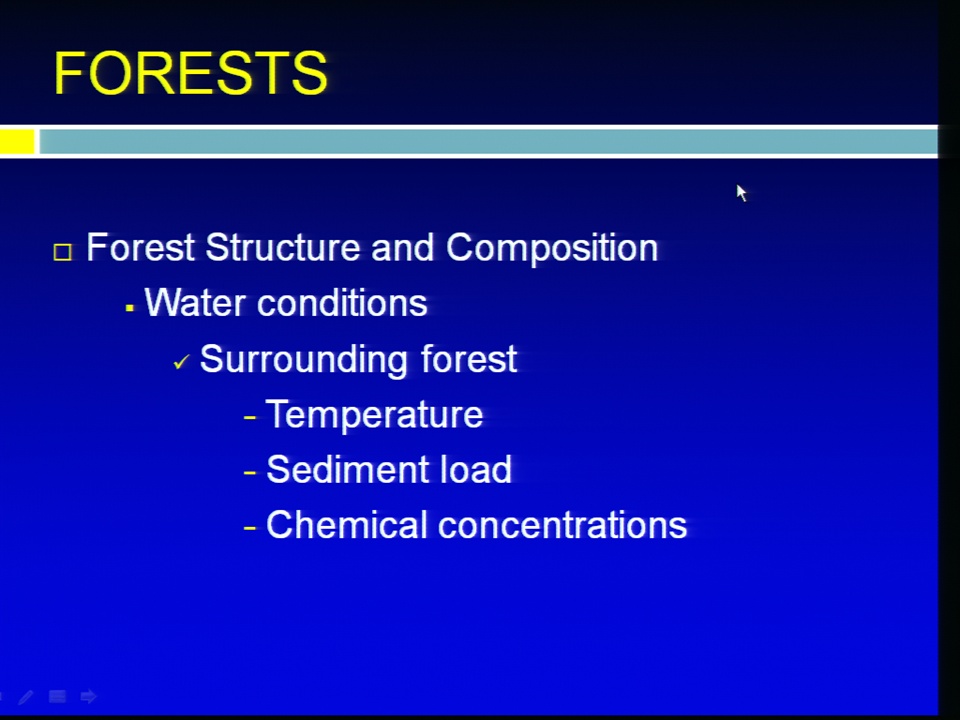 FORESTS

□ Forest Structure and Composition
▪ Water conditions
✓ Surrounding forest
- Temperature
- Sediment load
- Chemical concentrations